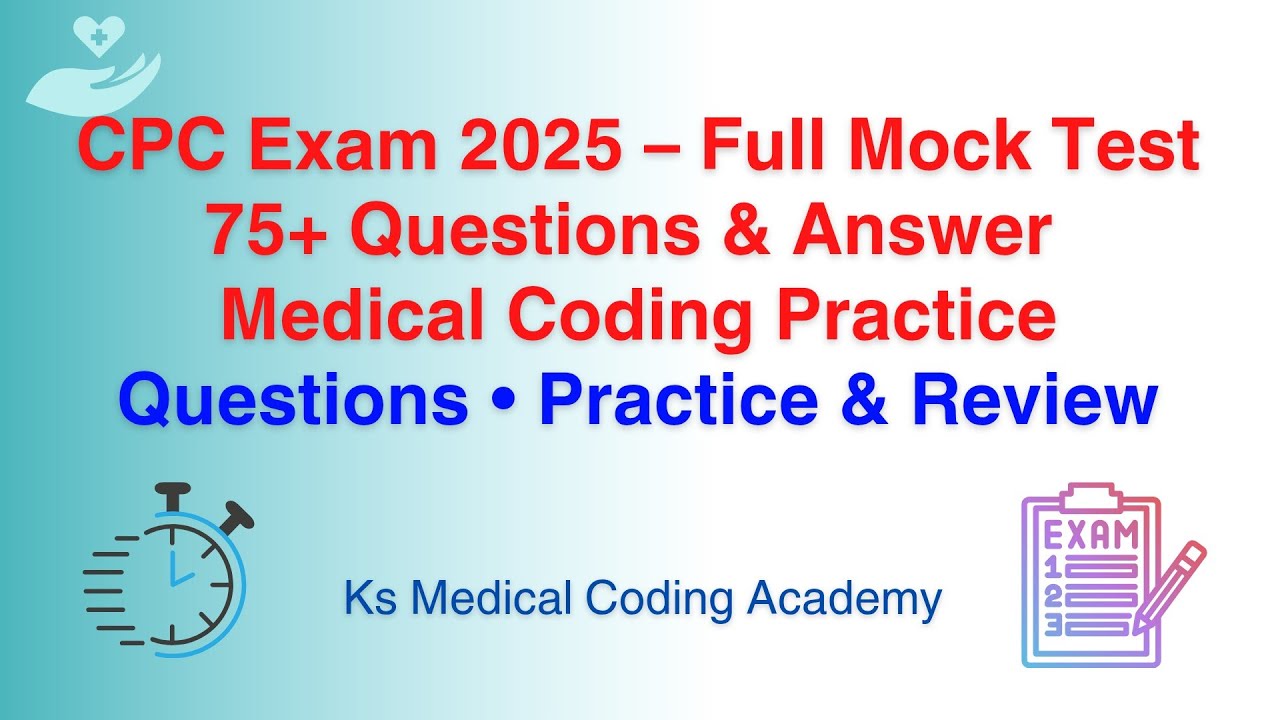 CPC Exam 2025 – Full Mock Test
75+ Questions & Answer
Medical Coding Practice
Questions • Practice & Review

Ks Medical Coding Academy

EXAM
1
2
3